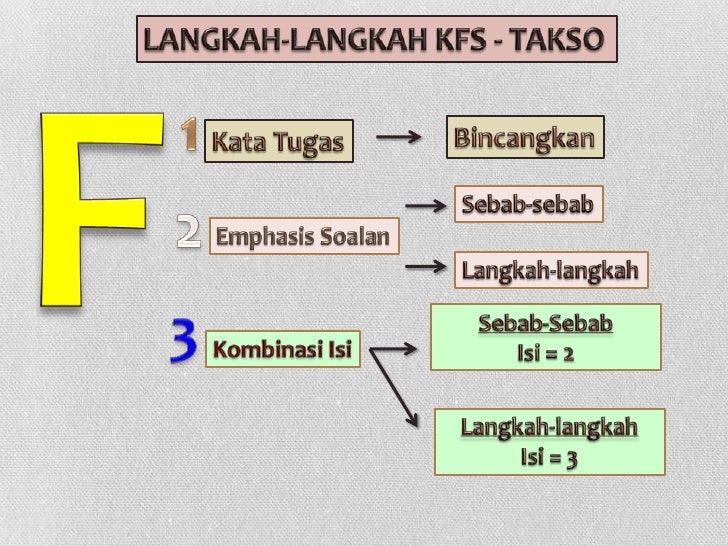 LANGKAH-LANGKAH KFS - TAKSO

F

1 Kata Tugas

Bincangkan

2 Emphasis Soalan

Sebab-sebab

Langkah-langkah

3 Kombinasi Isi

Sebab-Sebab
Isi = 2

Langkah-langkah
Isi = 3